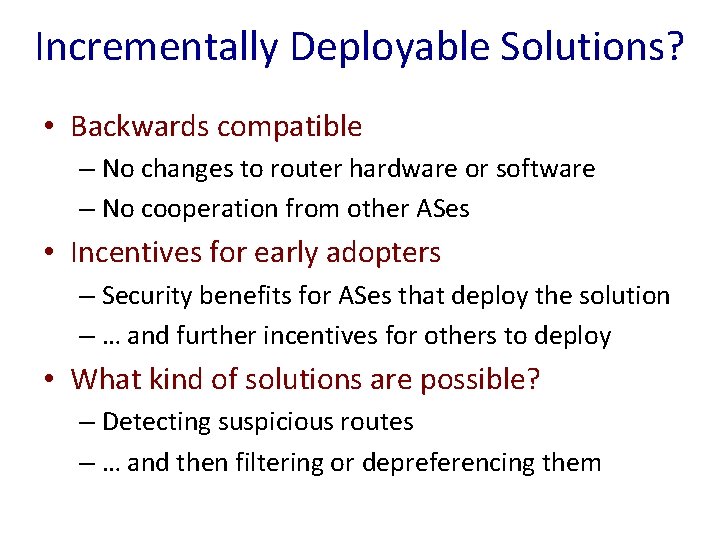 Incrementally Deployable Solutions?

• Backwards compatible
– No changes to router hardware or software
– No cooperation from other ASes

• Incentives for early adopters
– Security benefits for ASes that deploy the solution
– … and further incentives for others to deploy

• What kind of solutions are possible?
– Detecting suspicious routes
– … and then filtering or depreferencing them